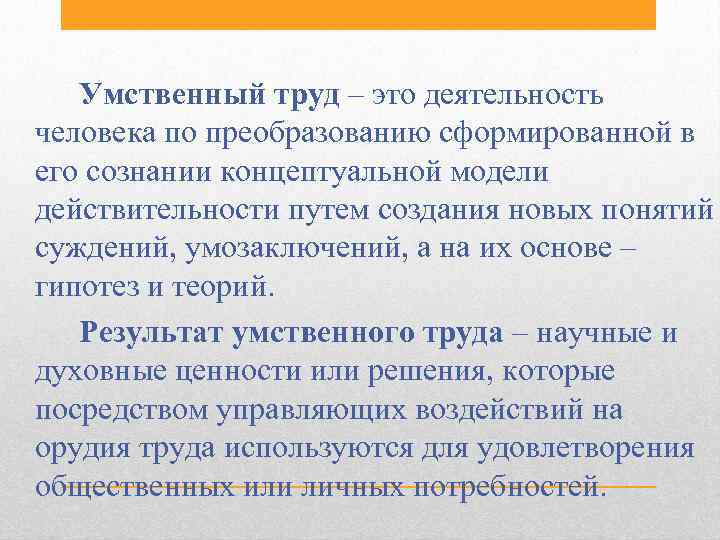 Умственный труд – это деятельность человека по преобразованию сформированной в его сознании концептуальной модели действительности путем создания новых понятий суждений, умозаключений, а на их основе – гипотез и теорий.

Результат умственного труда – научные и духовные ценности или решения, которые посредством управляющих воздействий на орудия труда используются для удовлетворения общественных или личных потребностей.